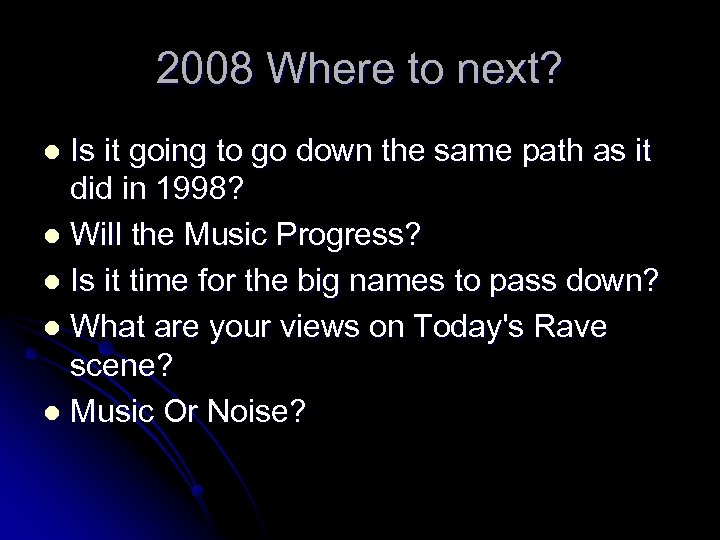 2008 Where to next?

- Is it going to go down the same path as it did in 1998?
- Will the Music Progress?
- Is it time for the big names to pass down?
- What are your views on Today's Rave scene?
- Music Or Noise?